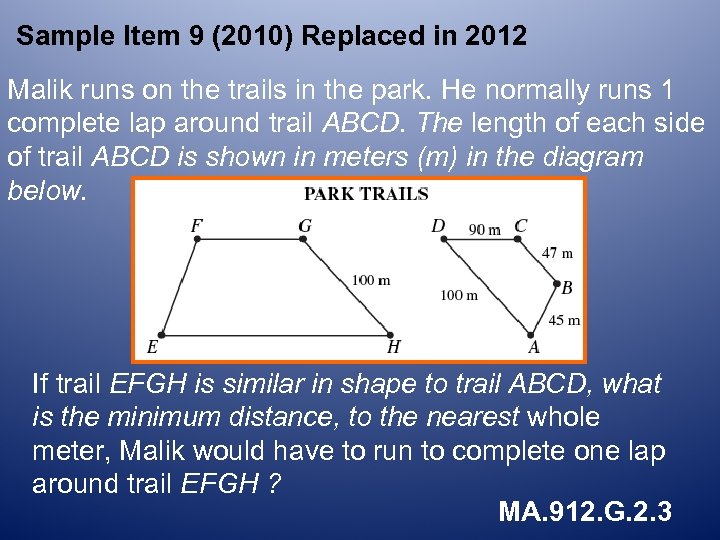 Sample Item 9 (2010) Replaced in 2012

Malik runs on the trails in the park. He normally runs 1 complete lap around trail ABCD. The length of each side of trail ABCD is shown in meters (m) in the diagram below.

PARK TRAILS

F G 100 m E H

D 90 m C 47 m B 100 m 45 m A

If trail EFGH is similar in shape to trail ABCD, what is the minimum distance, to the nearest whole meter, Malik would have to run to complete one lap around trail EFGH ?

MA.912.G.2.3